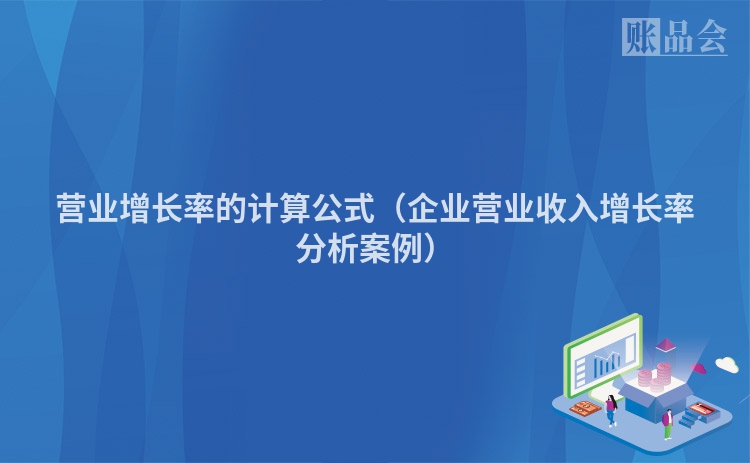 账品会

营业增长率的计算公式（企业营业收入增长率分析案例）